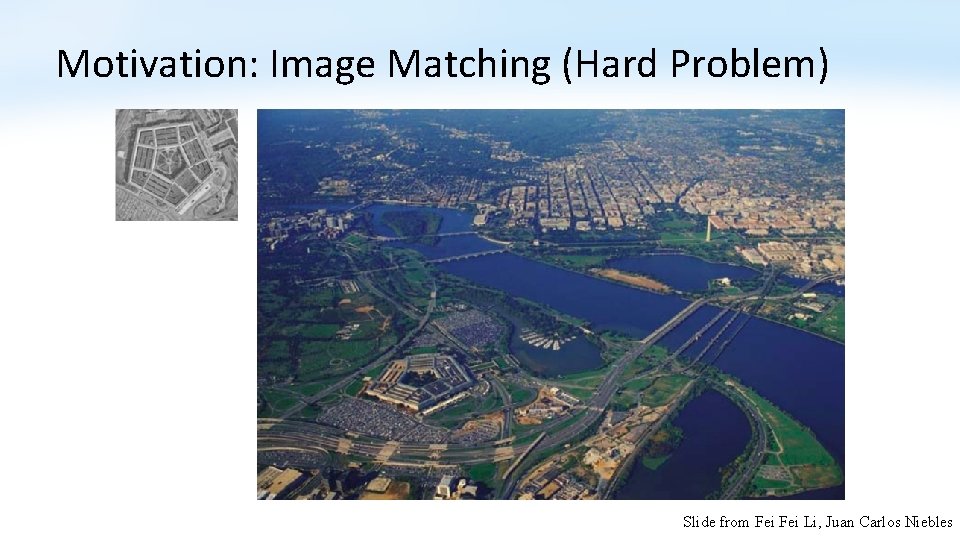 Motivation: Image Matching (Hard Problem)

Slide from Fei Fei Li, Juan Carlos Niebles